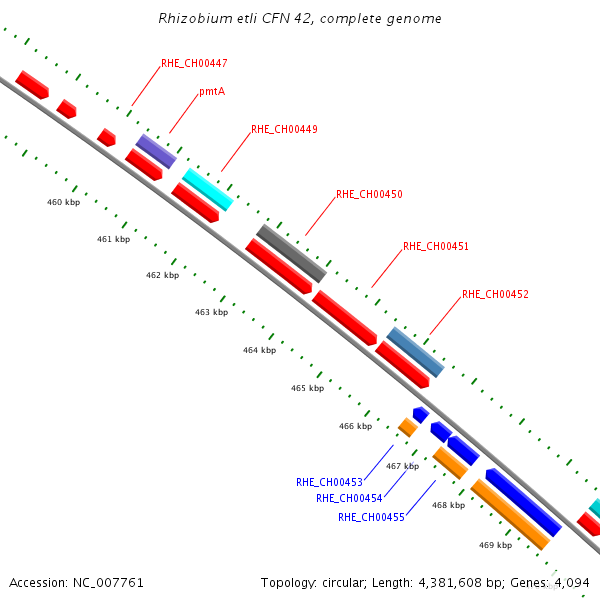 Rhizobium etli CFN 42, complete genome

RHE_CH00447

pmtA

RHE_CH00449

RHE_CH00450

RHE_CH00451

RHE_CH00452

460 kbp

461 kbp

462 kbp

463 kbp

464 kbp

465 kbp

466 kbp

467 kbp

468 kbp

469 kbp

RHE_CH00453

RHE_CH00454

RHE_CH00455

Accession: NC_007761

Topology: circular; Length: 4,381,608 bp; Genes: 4,094